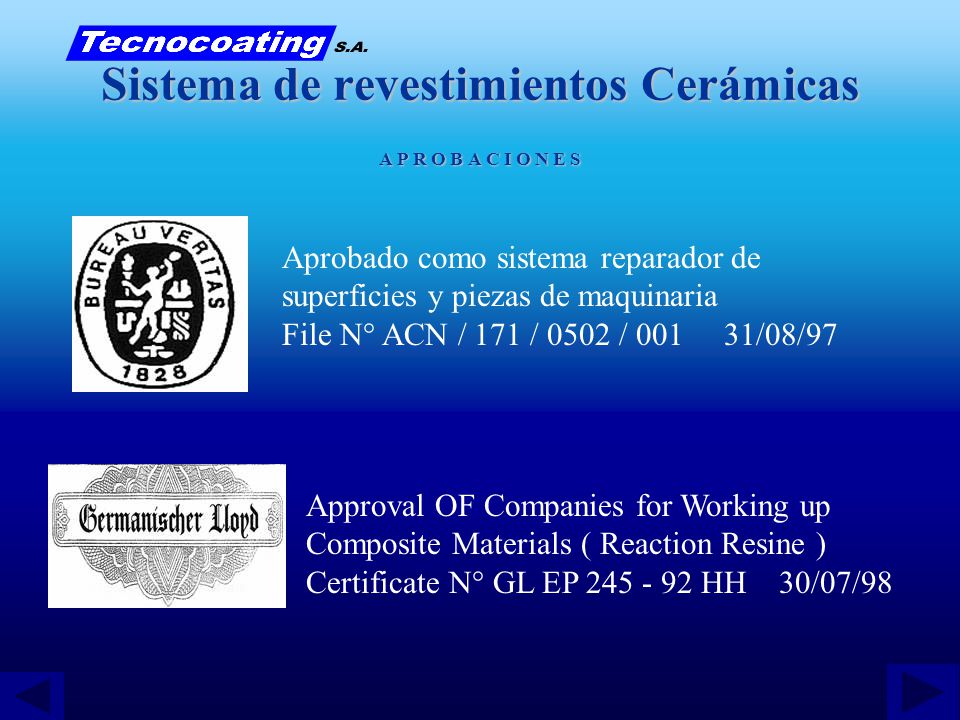 Tecnocoating S.A.

Sistema de revestimientos Cerámicas

APROBACIONES

BUREAU VERITAS 1828

Aprobado como sistema reparador de superficies y piezas de maquinaria
File N° ACN / 171 / 0502 / 001 31/08/97

Germanischer Lloyd

Approval OF Companies for Working up Composite Materials ( Reaction Resine )
Certificate N° GL EP 245 - 92 HH 30/07/98